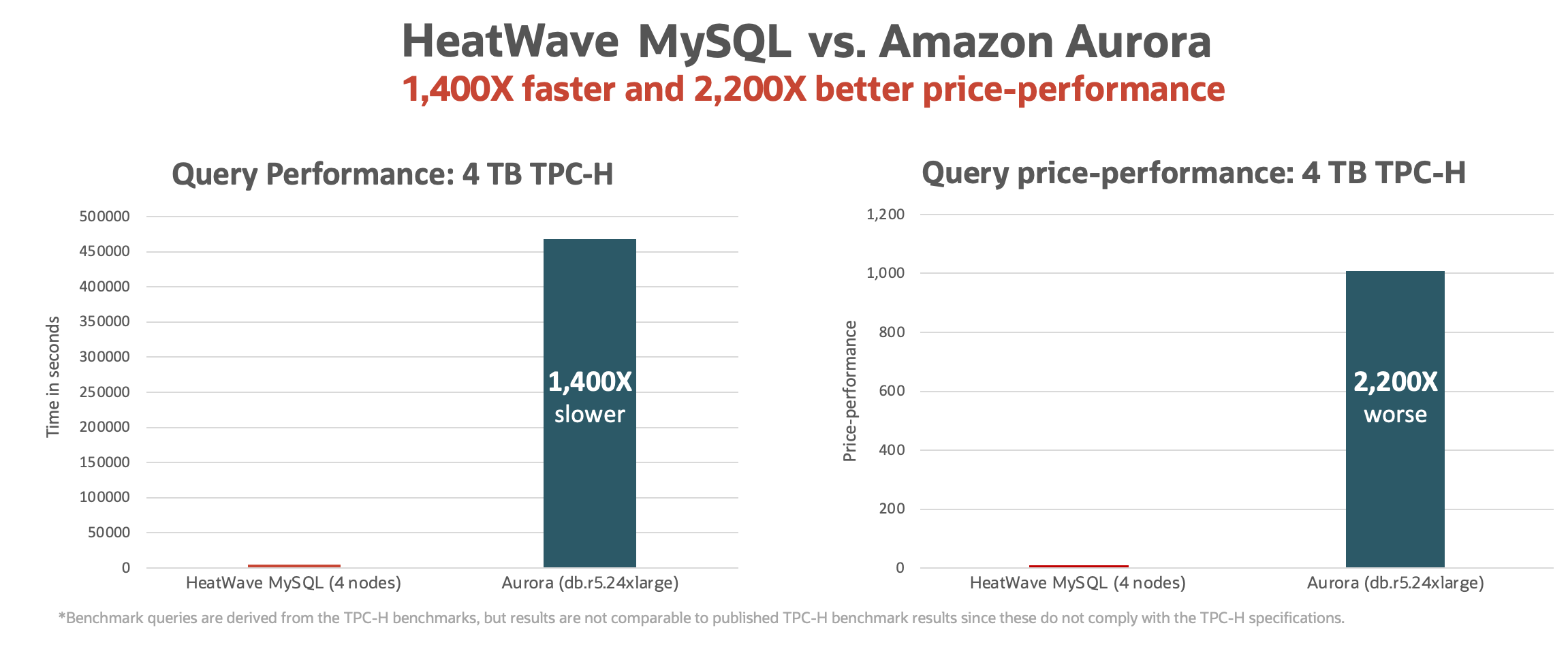 HeatWave MySQL vs. Amazon Aurora
1,400X faster and 2,200X better price-performance

Query Performance: 4 TB TPC-H

Time in seconds

500000
450000
400000
350000
300000
250000
200000
150000
100000
50000
0

1,400X slower

HeatWave MySQL (4 nodes)
Aurora (db.r5.24xlarge)

Query price-performance: 4 TB TPC-H

Price-performance

1,200
1,000
800
600
400
200
0

2,200X worse

HeatWave MySQL (4 nodes)
Aurora (db.r5.24xlarge)

*Benchmark queries are derived from the TPC-H benchmarks, but results are not comparable to published TPC-H benchmark results since these do not comply with the TPC-H specifications.